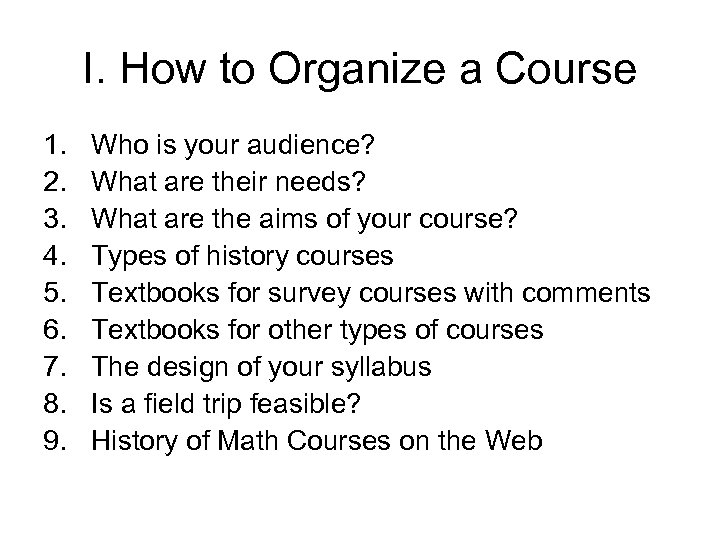 I. How to Organize a Course

1. Who is your audience?
2. What are their needs?
3. What are the aims of your course?
4. Types of history courses
5. Textbooks for survey courses with comments
6. Textbooks for other types of courses
7. The design of your syllabus
8. Is a field trip feasible?
9. History of Math Courses on the Web